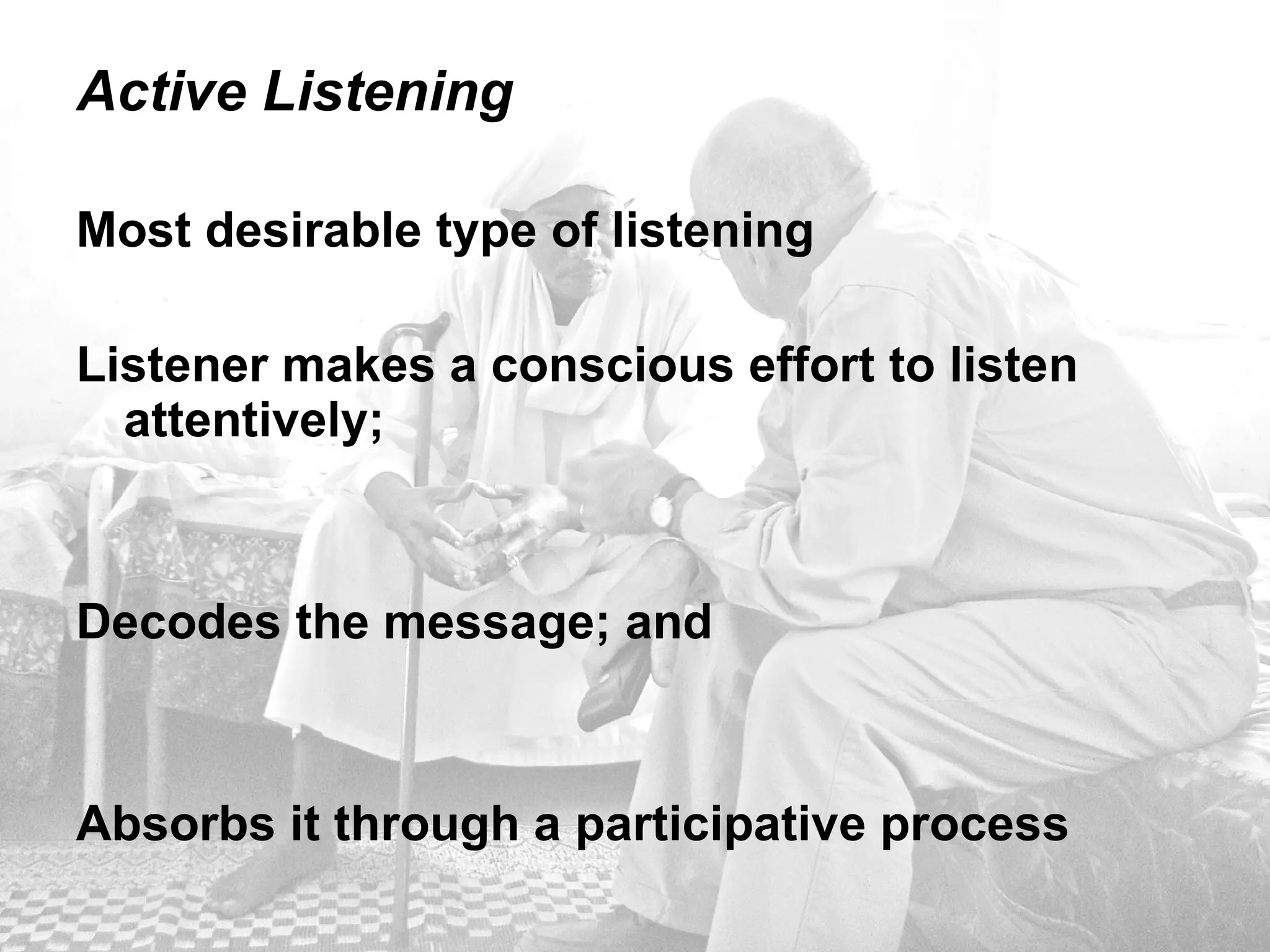 Active Listening

Most desirable type of listening

Listener makes a conscious effort to listen attentively;

Decodes the message; and

Absorbs it through a participative process